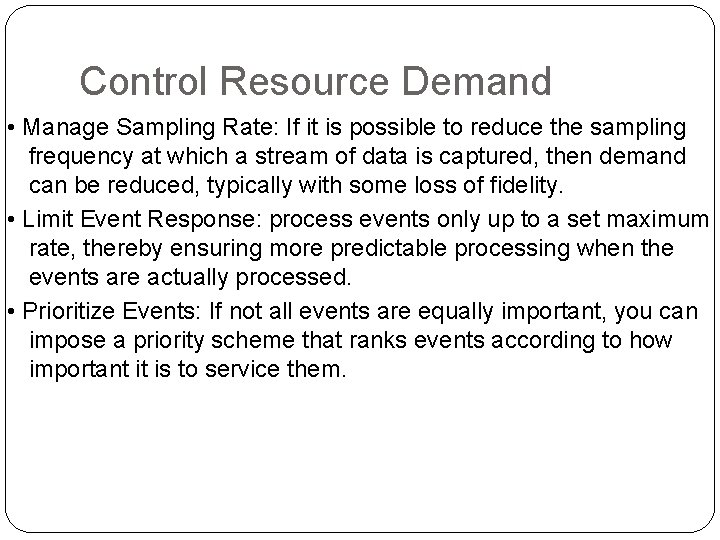 Control Resource Demand

• Manage Sampling Rate: If it is possible to reduce the sampling frequency at which a stream of data is captured, then demand can be reduced, typically with some loss of fidelity.

• Limit Event Response: process events only up to a set maximum rate, thereby ensuring more predictable processing when the events are actually processed.

• Prioritize Events: If not all events are equally important, you can impose a priority scheme that ranks events according to how important it is to service them.